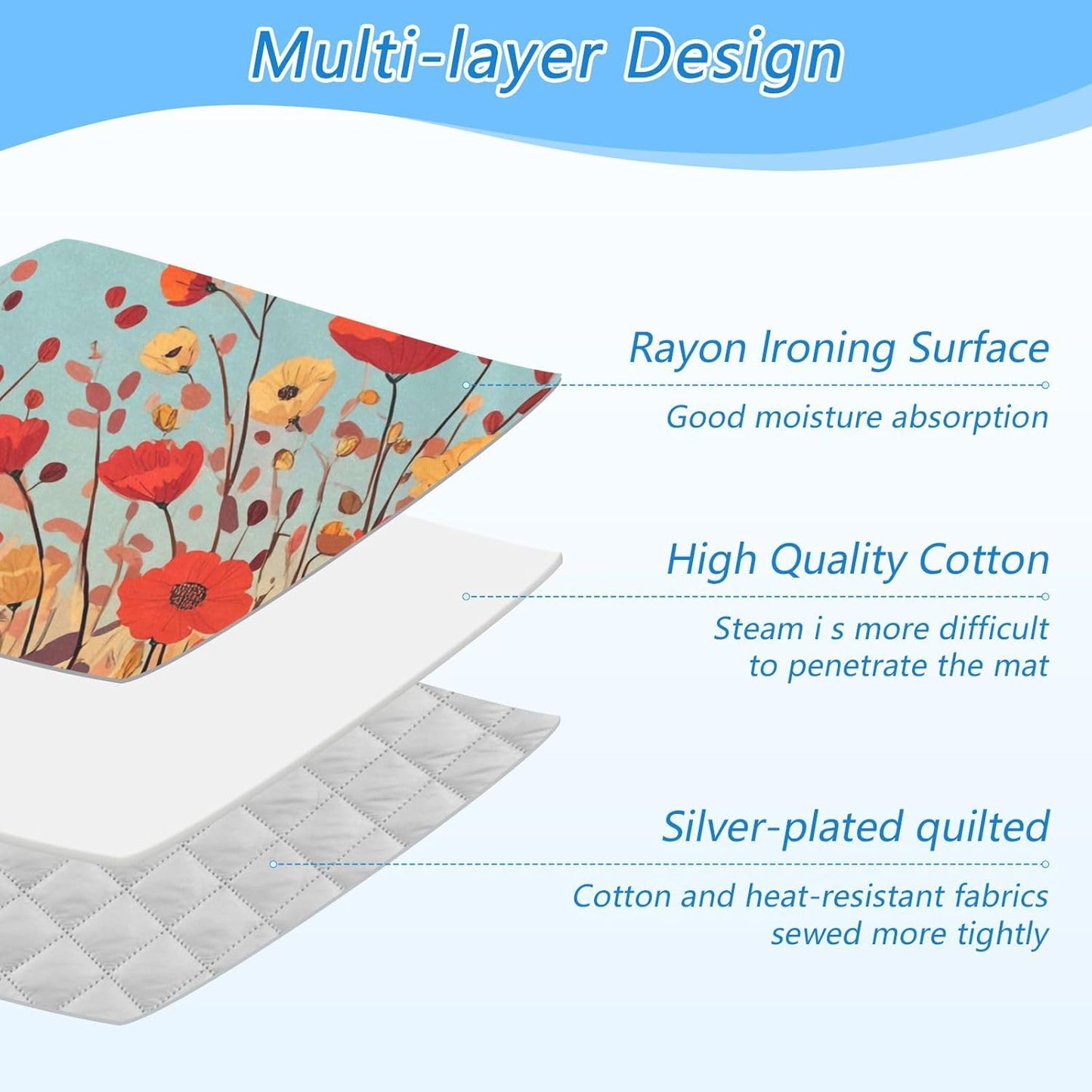 Multi-layer Design

Rayon Ironing Surface

Good moisture absorption

High Quality Cotton

Steam i s more difficult to penetrate the mat

Silver-plated quilted

Cotton and heat-resistant fabrics sewed more tightly